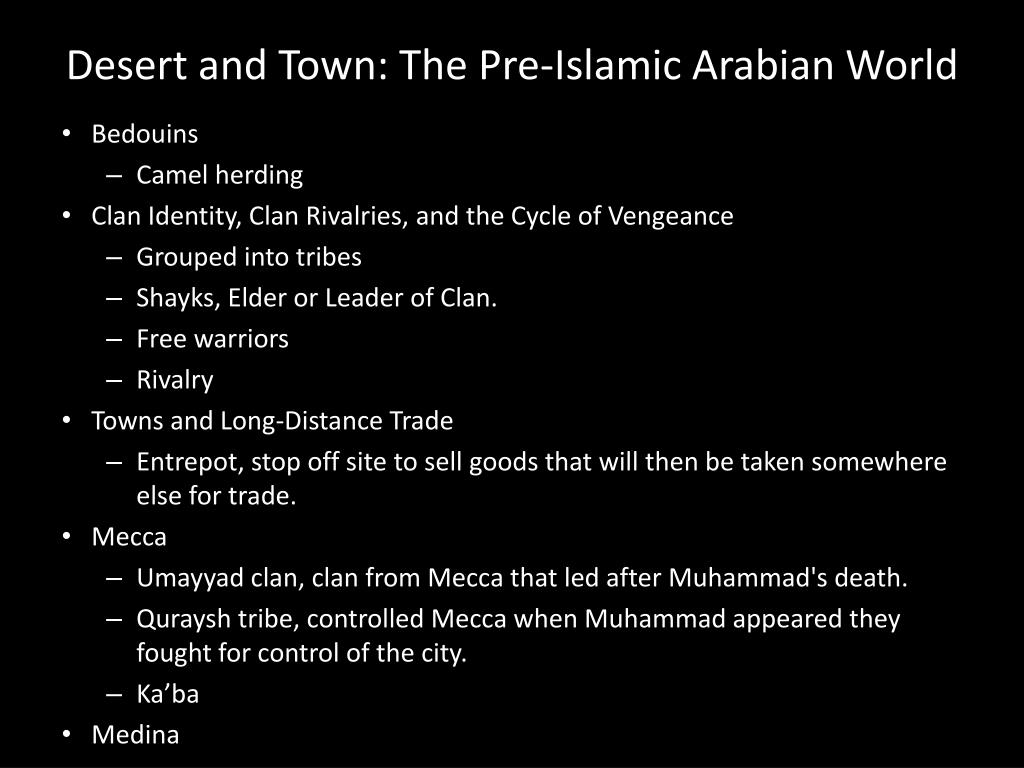 Desert and Town: The Pre-Islamic Arabian World

• Bedouins
– Camel herding
• Clan Identity, Clan Rivalries, and the Cycle of Vengeance
– Grouped into tribes
– Shayks, Elder or Leader of Clan.
– Free warriors
– Rivalry
• Towns and Long-Distance Trade
– Entrepot, stop off site to sell goods that will then be taken somewhere else for trade.
• Mecca
– Umayyad clan, clan from Mecca that led after Muhammad's death.
– Quraysh tribe, controlled Mecca when Muhammad appeared they fought for control of the city.
– Ka’ba
• Medina